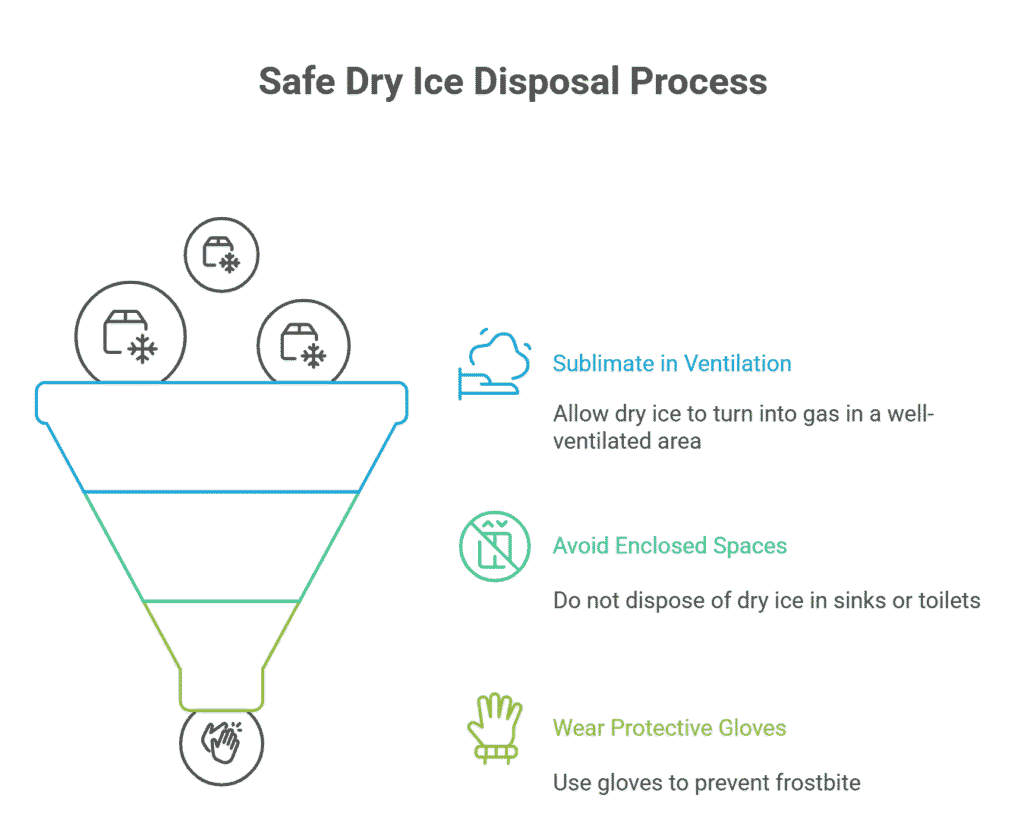 Safe Dry Ice Disposal Process

Sublimate in Ventilation

Allow dry ice to turn into gas in a well-ventilated area

Avoid Enclosed Spaces

Do not dispose of dry ice in sinks or toilets

Wear Protective Gloves

Use gloves to prevent frostbite